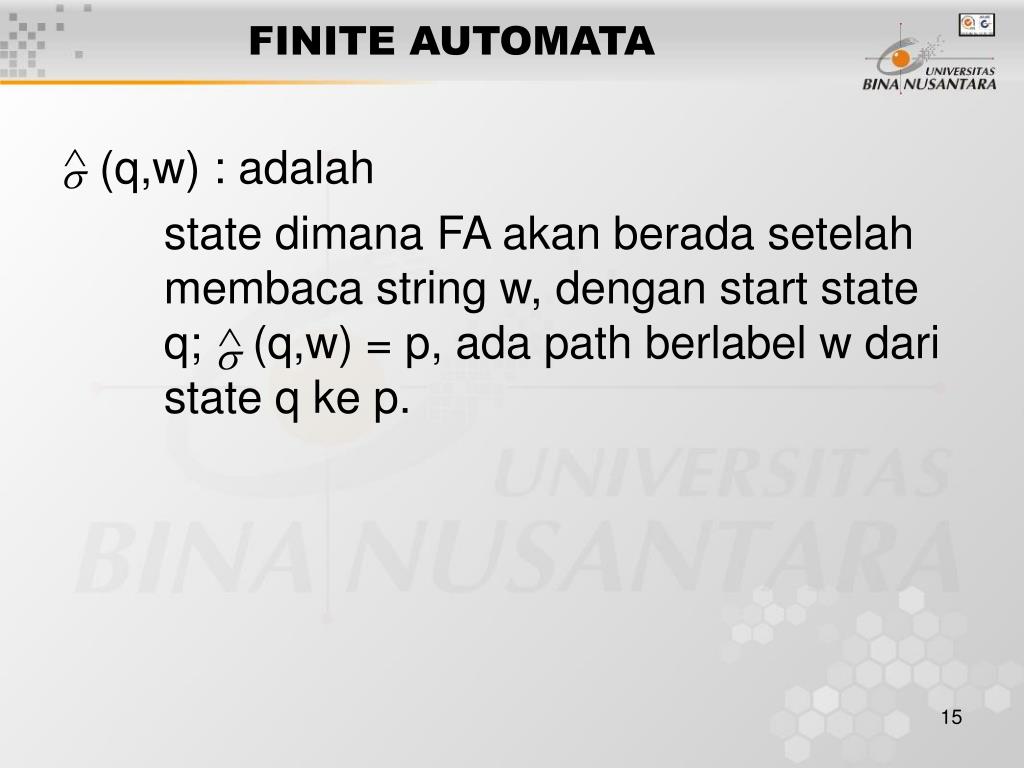 FINITE AUTOMATA

UNIVERSITAS BINA NUSANTARA

$\hat{\sigma}$ (q,w) : adalah

state dimana FA akan berada setelah membaca string w, dengan start state q; $\hat{\sigma}$ (q,w) = p, ada path berlabel w dari state q ke p.

UNIVERSITAS BINA NUSANTARA

15